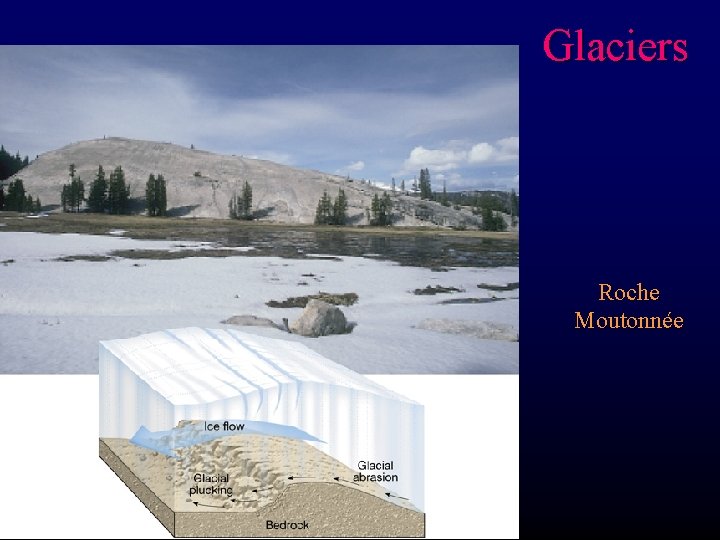 Glaciers

Roche Moutonnée

Ice flow

Glacial abrasion

Glacial plucking

Bedrock